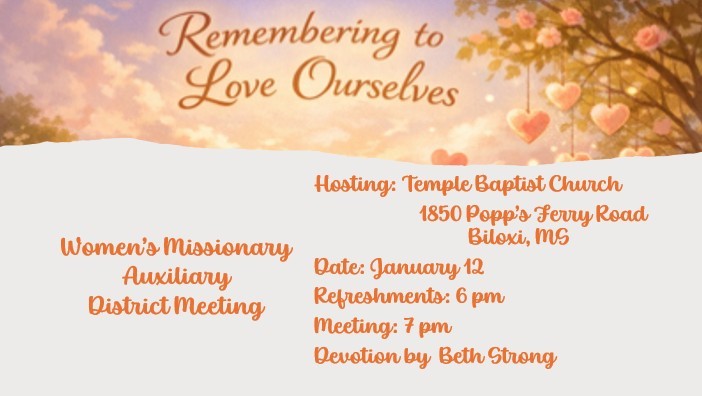 Remembering to Love Ourselves

Women's Missionary Auxiliary District Meeting

Hosting: Temple Baptist Church
1850 Popp's Ferry Road
Biloxi, MS

Date: January 12

Refreshments: 6 pm

Meeting: 7 pm

Devotion by Beth Strong